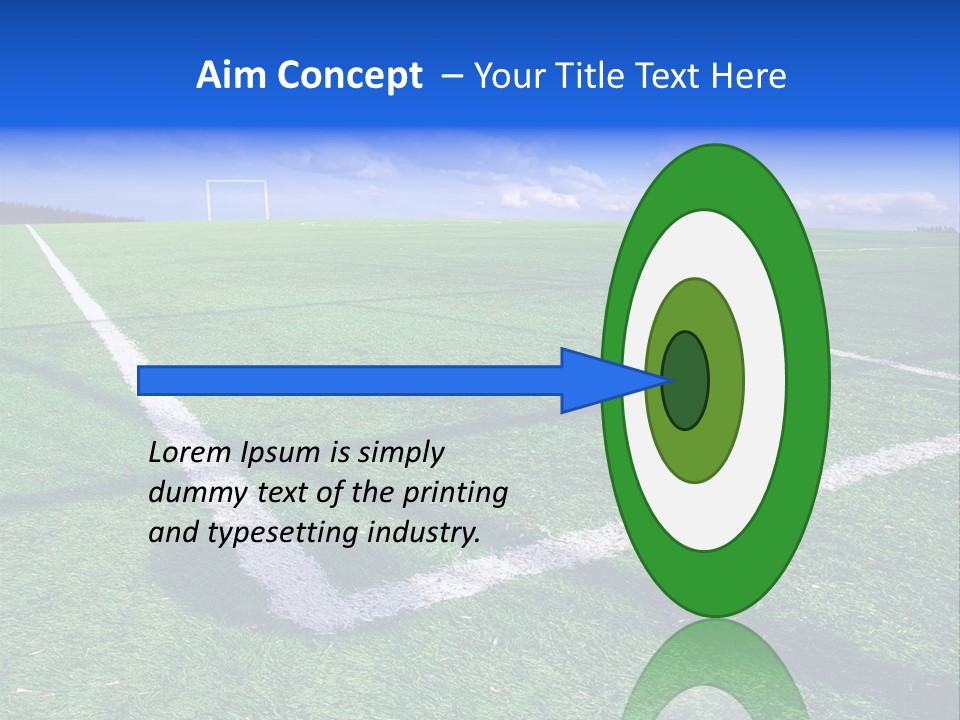 Aim Concept – Your Title Text Here

Lorem Ipsum is simply dummy text of the printing and typesetting industry.